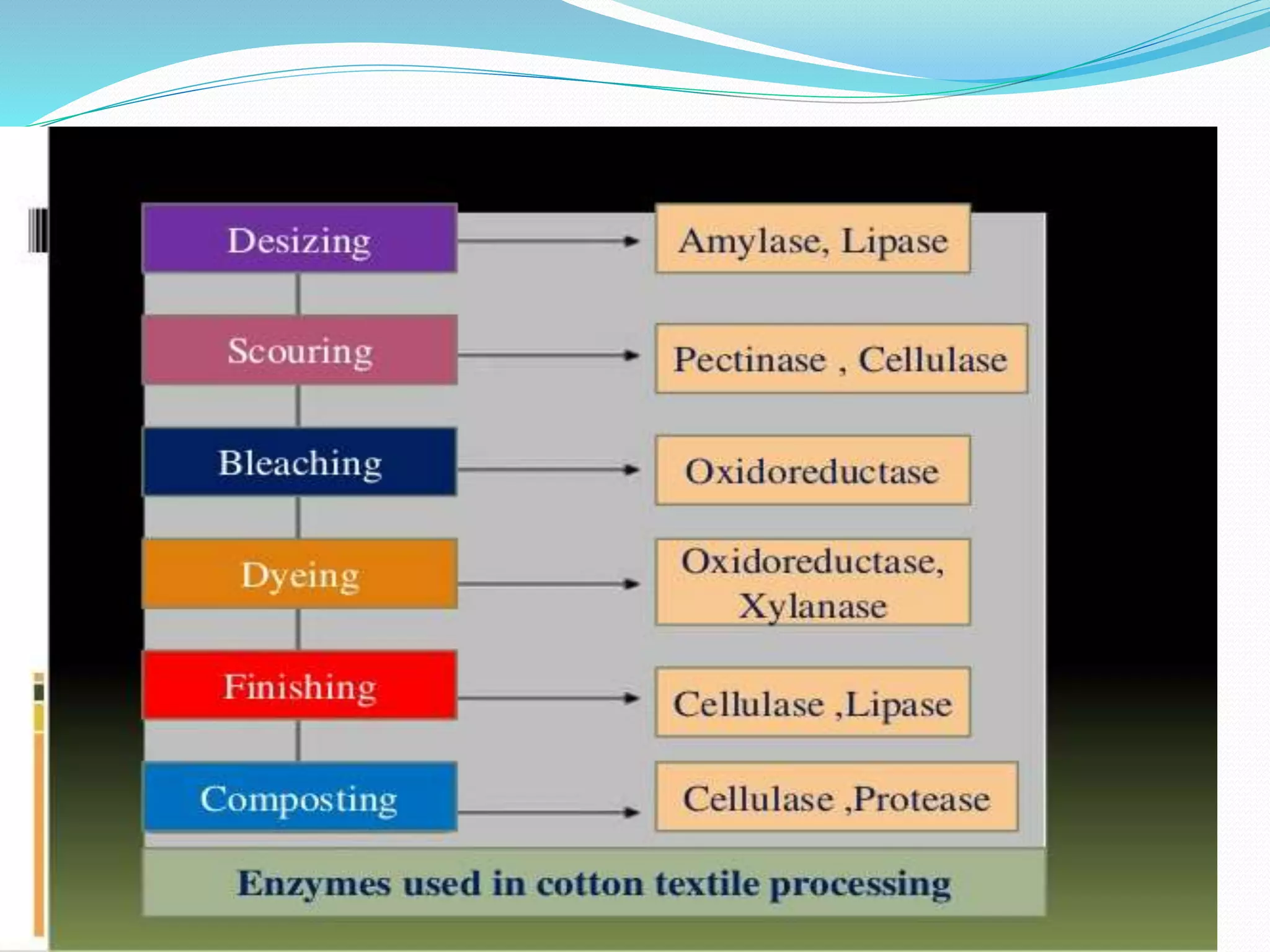 Desizing

Amylase, Lipase

Scouring

Pectinase , Cellulase

Bleaching

Oxidoreductase

Dyeing

Oxidoreductase, Xylanase

Finishing

Cellulase ,Lipase

Composting

Cellulase ,Protease

Enzymes used in cotton textile processing